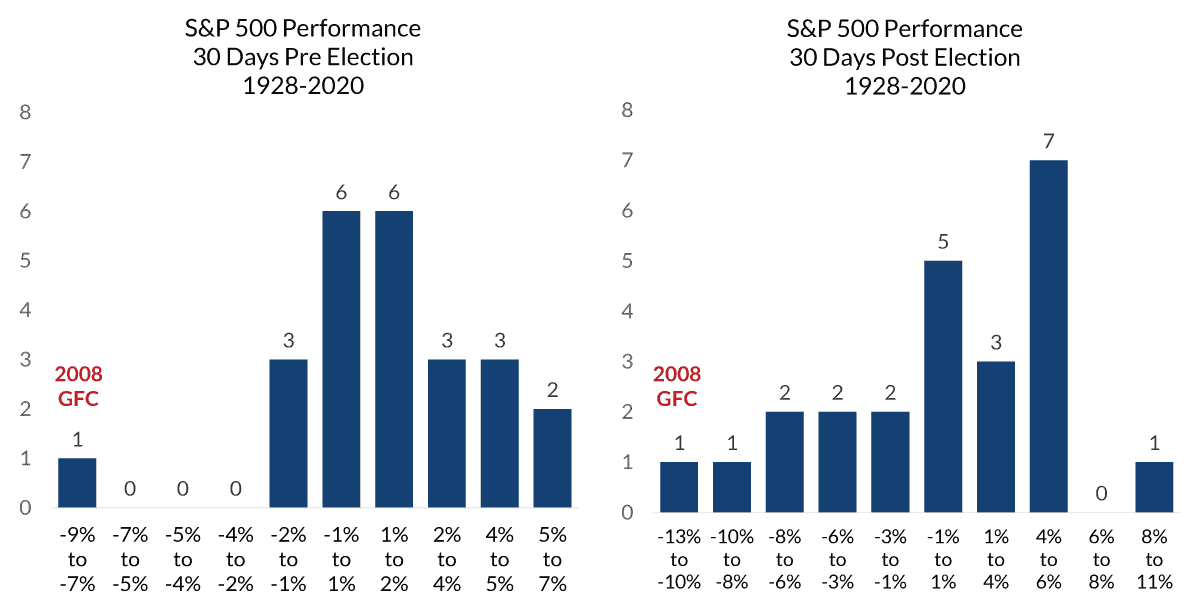 S&P 500 Performance
30 Days Pre Election
1928-2020

8
7
6
5
4
3
2
1
0

2008
GFC

1
0
0
0
3
6
6
3
3
2

-9% to -7%
-7% to -5%
-5% to -4%
-4% to -2%
-2% to -1%
-1% to 1%
1% to 2%
2% to 4%
4% to 5%
5% to 7%

S&P 500 Performance
30 Days Post Election
1928-2020

8
7
6
5
4
3
2
1
0

2008
GFC

1
1
2
2
2
5
3
7
0
1

-13% to -10%
-10% to -8%
-8% to -6%
-6% to -3%
-3% to -1%
-1% to 1%
1% to 4%
4% to 6%
6% to 8%
8% to 11%